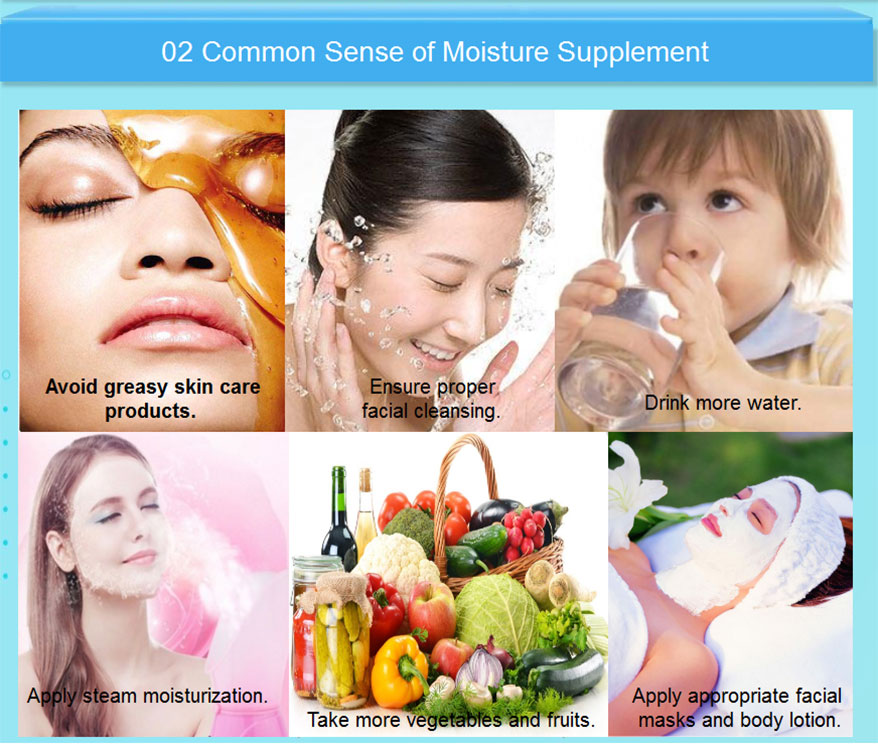 02 Common Sense of Moisture Supplement

Avoid greasy skin care products.

Ensure proper facial cleansing.

Drink more water.

Apply steam moisturization.

Take more vegetables and fruits.

Apply appropriate facial masks and body lotion.